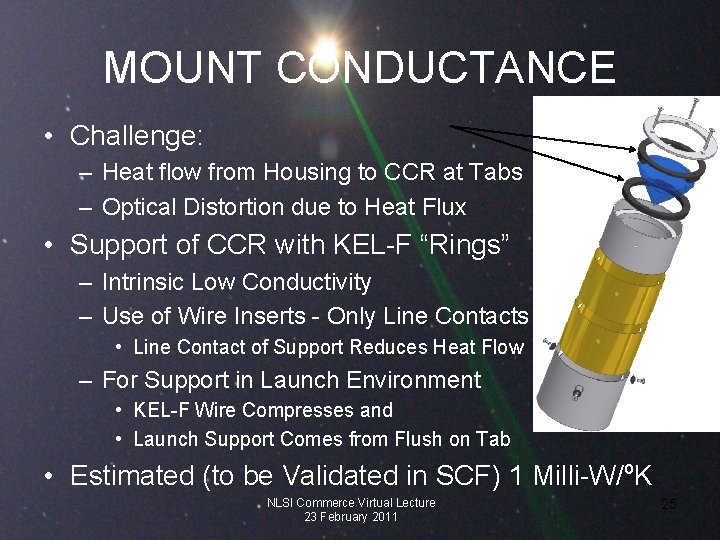 MOUNT CONDUCTANCE

• Challenge:
– Heat flow from Housing to CCR at Tabs
– Optical Distortion due to Heat Flux
• Support of CCR with KEL-F “Rings”
– Intrinsic Low Conductivity
– Use of Wire Inserts - Only Line Contacts
• Line Contact of Support Reduces Heat Flow
– For Support in Launch Environment
• KEL-F Wire Compresses and
• Launch Support Comes from Flush on Tab
• Estimated (to be Validated in SCF) 1 Milli-W/ºK

NLSI Commerce Virtual Lecture
23 February 2011

25